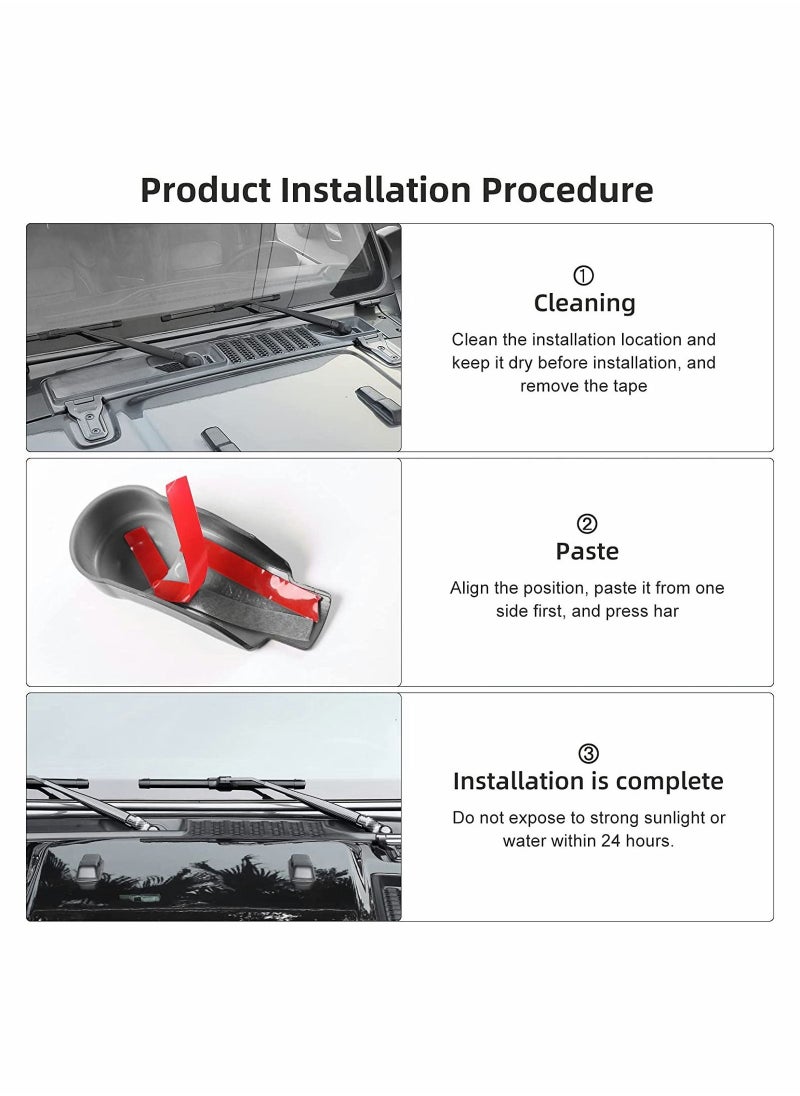 Product Installation Procedure

①
Cleaning
Clean the installation location and keep it dry before installation, and remove the tape

②
Paste
Align the position, paste it from one side first, and press har

③
Installation is complete
Do not expose to strong sunlight or water within 24 hours.